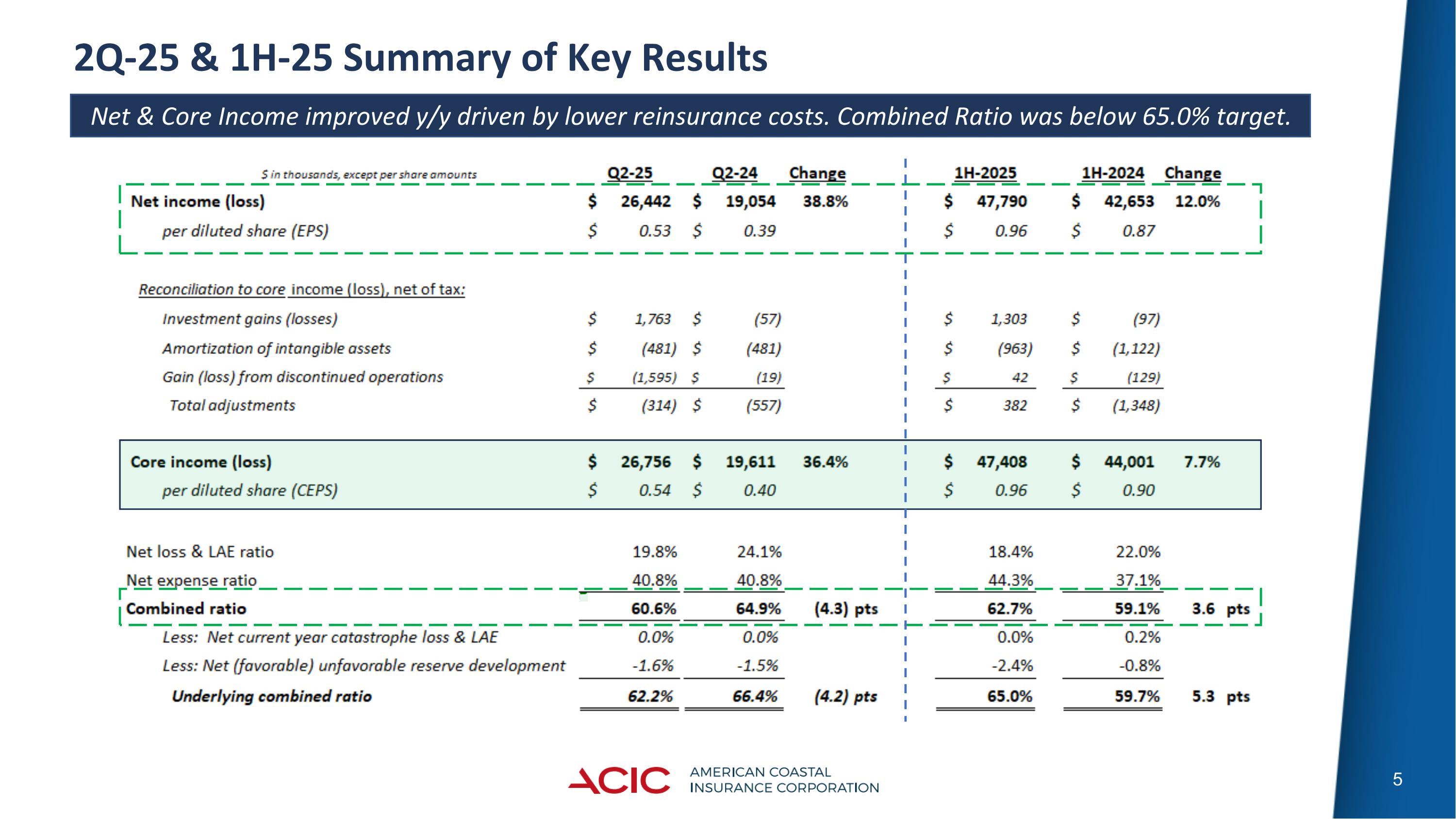 2Q-25 & 1H-25 Summary of Key Results

Net & Core Income improved y/y driven by lower reinsurance costs. Combined Ratio was below 65.0% target.

| $ in thousands, except per share amounts | Q2-25 | Q2-24 | Change | 1H-2025 | 1H-2024 | Change |
|---|---|---|---|---|---|---|
| Net income (loss) | $ 26,442 | $ 19,054 | 38.8% | $ 47,790 | $ 42,653 | 12.0% |
| per diluted share (EPS) | $ 0.53 | $ 0.39 | | $ 0.96 | $ 0.87 | |
| Reconciliation to core income (loss), net of tax: | | | | | | |
| Investment gains (losses) | $ 1,763 | $ (57) | | $ 1,303 | $ (97) | |
| Amortization of intangible assets | $ (481) | $ (481) | | $ (963) | $ (1,122) | |
| Gain (loss) from discontinued operations | $ (1,595) | $ (19) | | $ 42 | $ (129) | |
| Total adjustments | $ (314) | $ (557) | | $ 382 | $ (1,348) | |
| Core income (loss) | $ 26,756 | $ 19,611 | 36.4% | $ 47,408 | $ 44,001 | 7.7% |
| per diluted share (CEPS) | $ 0.54 | $ 0.40 | | $ 0.96 | $ 0.90 | |
| Net loss & LAE ratio | 19.8% | 24.1% | | 18.4% | 22.0% | |
| Net expense ratio | 40.8% | 40.8% | | 44.3% | 37.1% | |
| Combined ratio | 60.6% | 64.9% | (4.3) pts | 62.7% | 59.1% | 3.6 pts |
| Less: Net current year catastrophe loss & LAE | 0.0% | 0.0% | | 0.0% | 0.2% | |
| Less: Net (favorable) unfavorable reserve development | -1.6% | -1.5% | | -2.4% | -0.8% | |
| Underlying combined ratio | 62.2% | 66.4% | (4.2) pts | 65.0% | 59.7% | 5.3 pts |

ACIC AMERICAN COASTAL INSURANCE CORPORATION

5